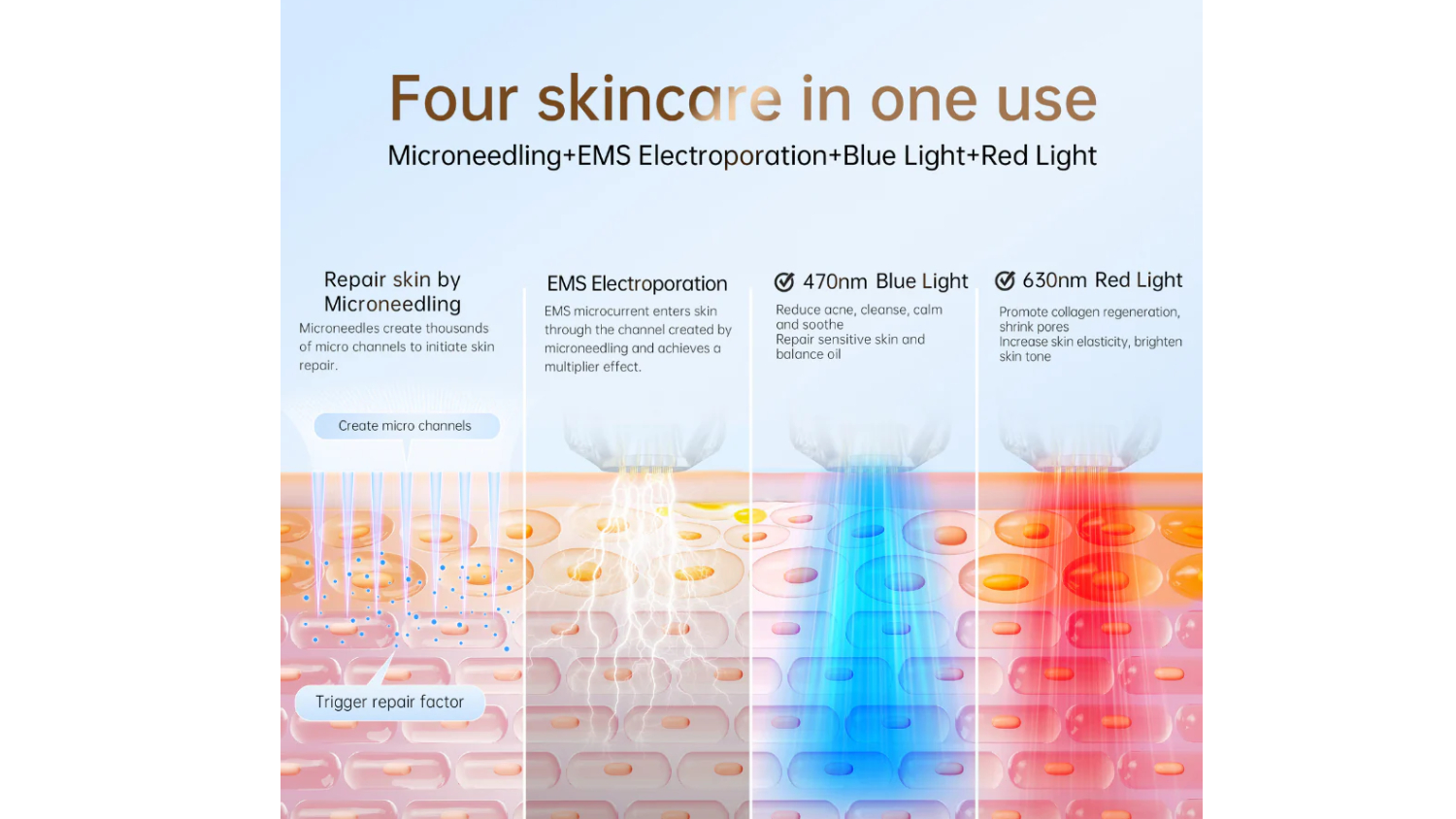 Four skincare in one use

Microneedling+EMS Electroporation+Blue Light+Red Light

Repair skin by Microneedling

Microneedles create thousands of micro channels to initiate skin repair.

Create micro channels

Trigger repair factor

EMS Electroporation

EMS microcurrent enters skin through the channel created by microneedling and achieves a multiplier effect.

470nm Blue Light

Reduce acne, cleanse, calm and soothe
Repair sensitive skin and balance oil

630nm Red Light

Promote collagen regeneration, shrink pores
Increase skin elasticity, brighten skin tone